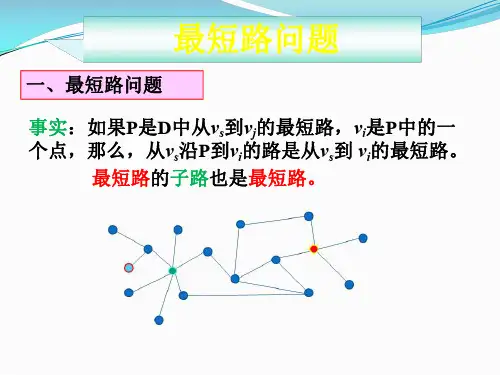 最短路问题

一、最短路问题

事实：如果P是D中从$v_s$到$v_j$的最短路，$v_i$是P中的一个点，那么，从$v_s$沿P到$v_i$的路是从$v_s$到 $v_i$的最短路。

最短路的子路也是最短路。